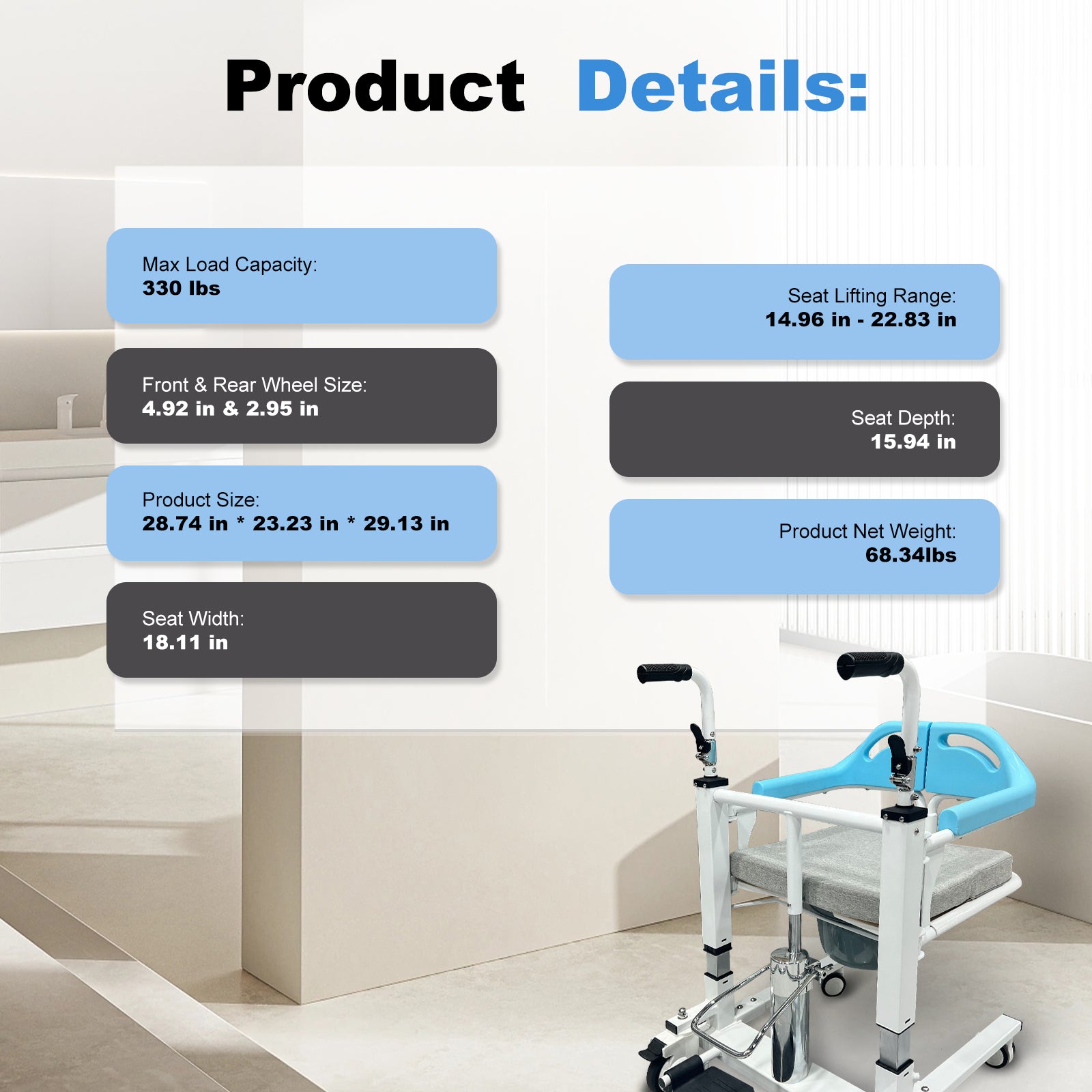 Product Details:

Max Load Capacity:
330 lbs

Front & Rear Wheel Size:
4.92 in & 2.95 in

Product Size:
28.74 in * 23.23 in * 29.13 in

Seat Width:
18.11 in

Seat Lifting Range:
14.96 in - 22.83 in

Seat Depth:
15.94 in

Product Net Weight:
68.34lbs